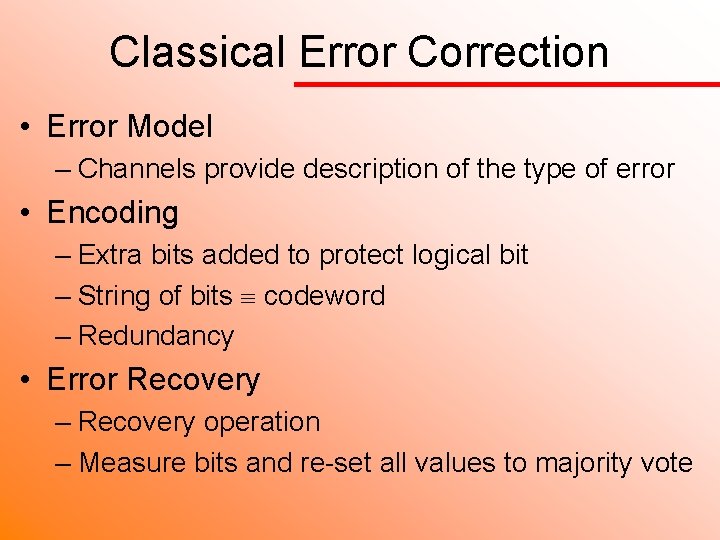 Classical Error Correction

• Error Model
– Channels provide description of the type of error

• Encoding
– Extra bits added to protect logical bit
– String of bits $\equiv$ codeword
– Redundancy

• Error Recovery
– Recovery operation
– Measure bits and re-set all values to majority vote